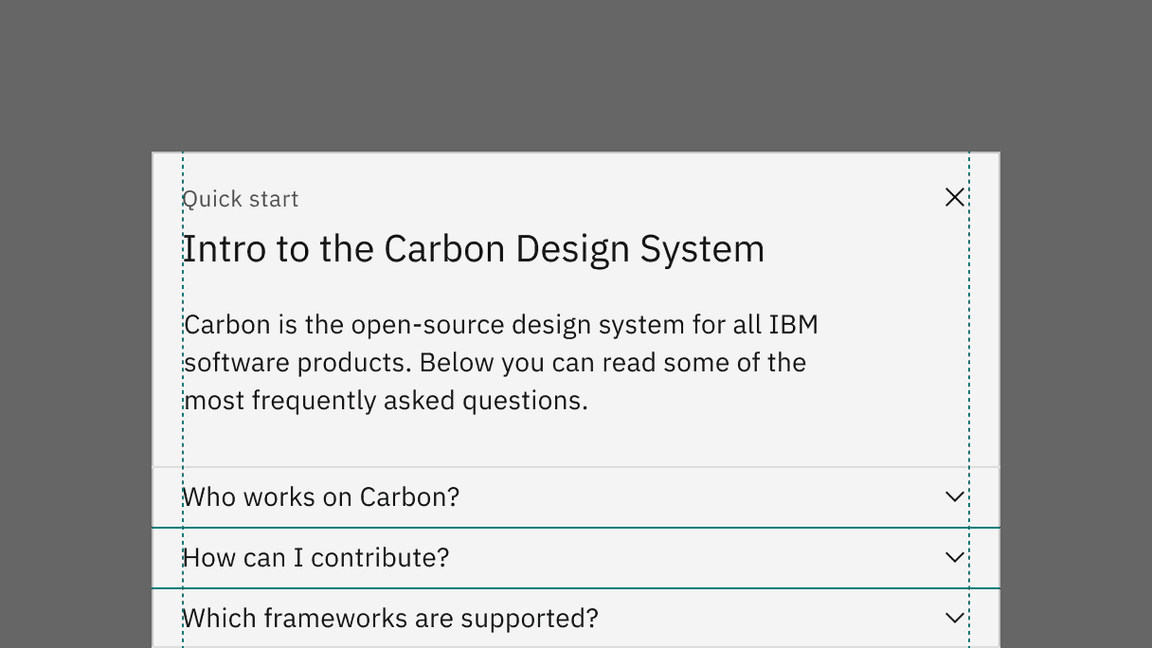 Quick start

Intro to the Carbon Design System

Carbon is the open-source design system for all IBM software products. Below you can read some of the most frequently asked questions.

Who works on Carbon?

How can I contribute?

Which frameworks are supported?